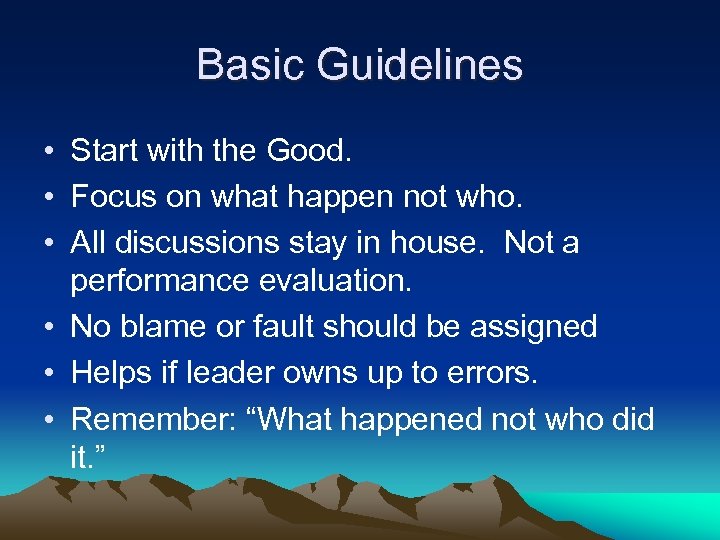 Basic Guidelines

• Start with the Good.
• Focus on what happen not who.
• All discussions stay in house.  Not a performance evaluation.
• No blame or fault should be assigned
• Helps if leader owns up to errors.
• Remember: “What happened not who did it.”